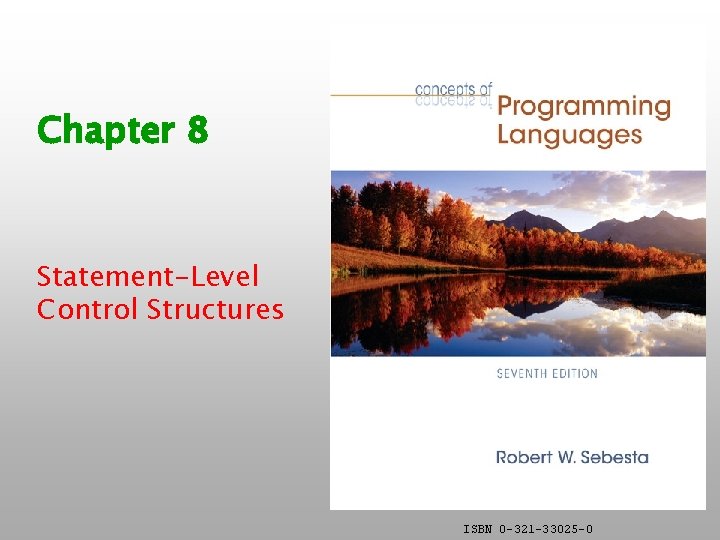 Chapter 8

Statement-Level Control Structures

concepts of Programming Languages

SEVENTH EDITION

Robert W. Sebesta

ISBN 0-321-33025-0